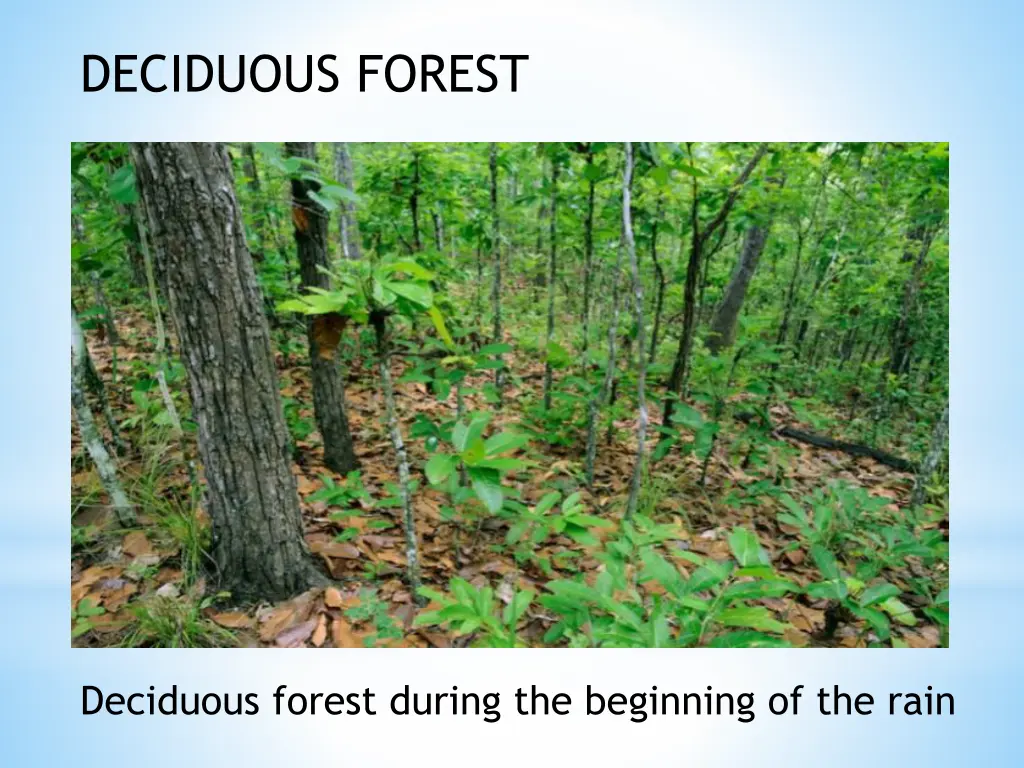 DECIDUOUS FOREST

Deciduous forest during the beginning of the rain